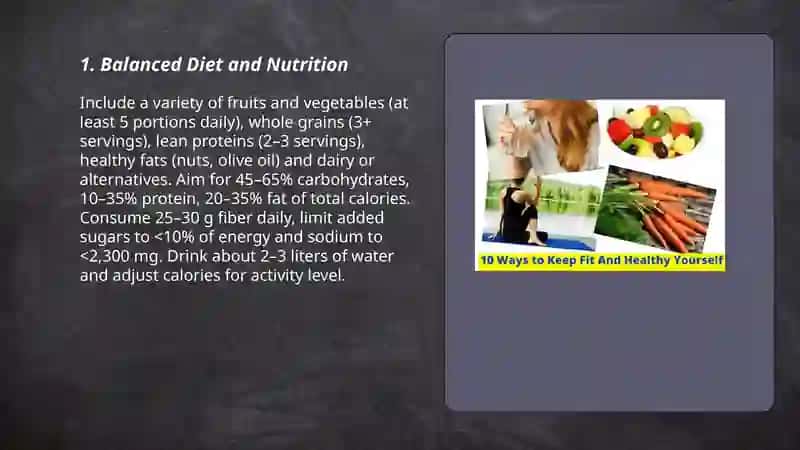 1. Balanced Diet and Nutrition

Include a variety of fruits and vegetables (at least 5 portions daily), whole grains (3+ servings), lean proteins (2–3 servings), healthy fats (nuts, olive oil) and dairy or alternatives. Aim for 45–65% carbohydrates, 10–35% protein, 20–35% fat of total calories. Consume 25–30 g fiber daily, limit added sugars to <10% of energy and sodium to <2,300 mg. Drink about 2–3 liters of water and adjust calories for activity level.

10 Ways to Keep Fit And Healthy Yourself